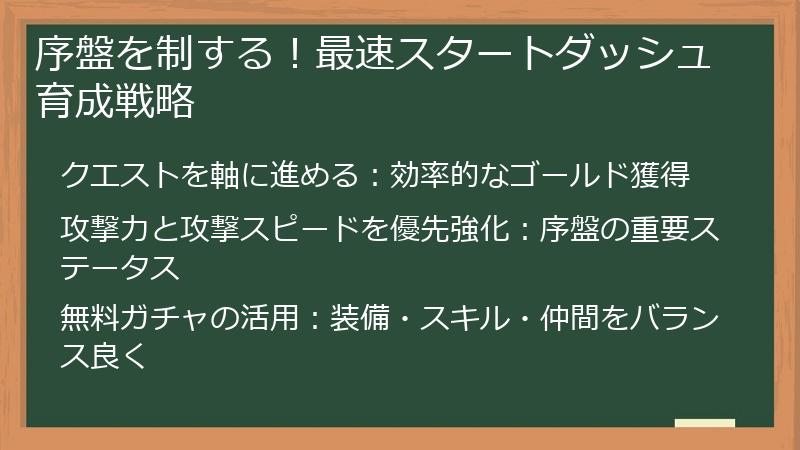 序盤を制する！最速スタートダッシュ育成戦略

クエストを軸に進める：効率的なゴールド獲得

攻撃力と攻撃スピードを優先強化：序盤の重要ステータス

無料ガチャの活用：装備・スキル・仲間をバランス良く